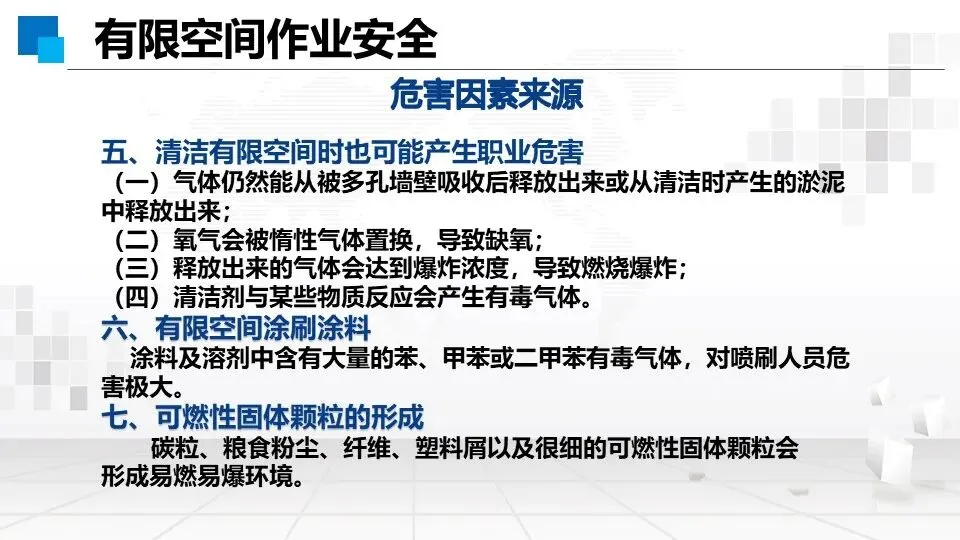 有限空间作业安全

危害因素来源

五、清洁有限空间时也可能产生职业危害

（一）气体仍然能从被多孔墙壁吸收后释放出来或从清洁时产生的淤泥中释放出来；

（二）氧气会被惰性气体置换，导致缺氧；

（三）释放出来的气体会达到爆炸浓度，导致燃烧爆炸；

（四）清洁剂与某些物质反应会产生有毒气体。

六、有限空间涂刷涂料

涂料及溶剂中含有大量的苯、甲苯或二甲苯有毒气体，对喷刷人员危害极大。

七、可燃性固体颗粒的形成

碳粒、粮食粉尘、纤维、塑料屑以及很细的可燃性固体颗粒会形成易燃易爆环境。